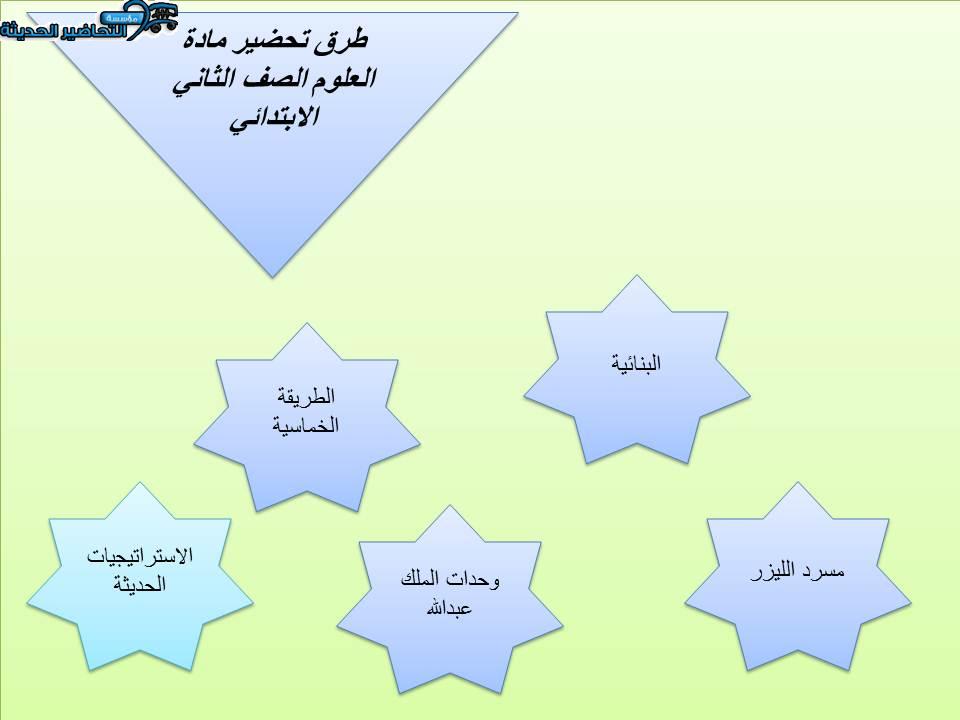 مؤسسة
التحاضير الحديثة

طرق تحضير مادة العلوم الصف الثاني الابتدائي

البنائية

الطريقة الخماسية

مسرد الليزر

وحدات الملك عبدالله

الاستراتيجيات الحديثة